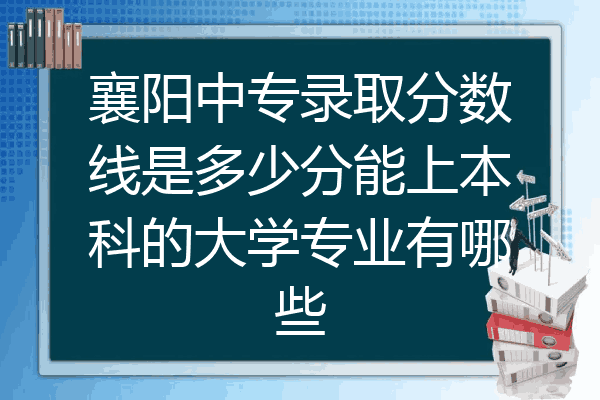 襄阳中专录取分数线是多少分能上本科的大学专业有哪些